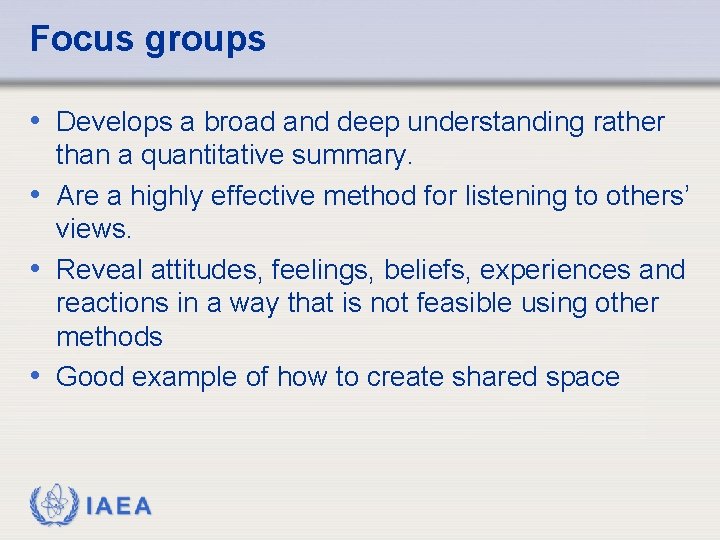 Focus groups

• Develops a broad and deep understanding rather than a quantitative summary.

• Are a highly effective method for listening to others' views.

• Reveal attitudes, feelings, beliefs, experiences and reactions in a way that is not feasible using other methods

• Good example of how to create shared space

IAEA